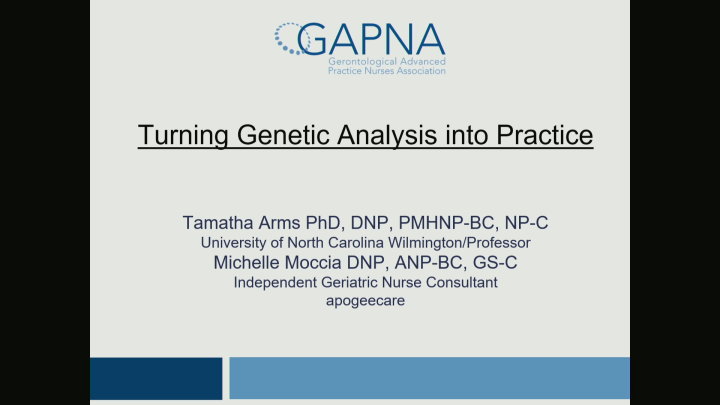 GAPNA
Gerontological Advanced Practice Nurses Association

Turning Genetic Analysis into Practice

Tamatha Arms PhD, DNP, PMHNP-BC, NP-C
University of North Carolina Wilmington/Professor
Michelle Moccia DNP, ANP-BC, GS-C
Independent Geriatric Nurse Consultant
apogeecare